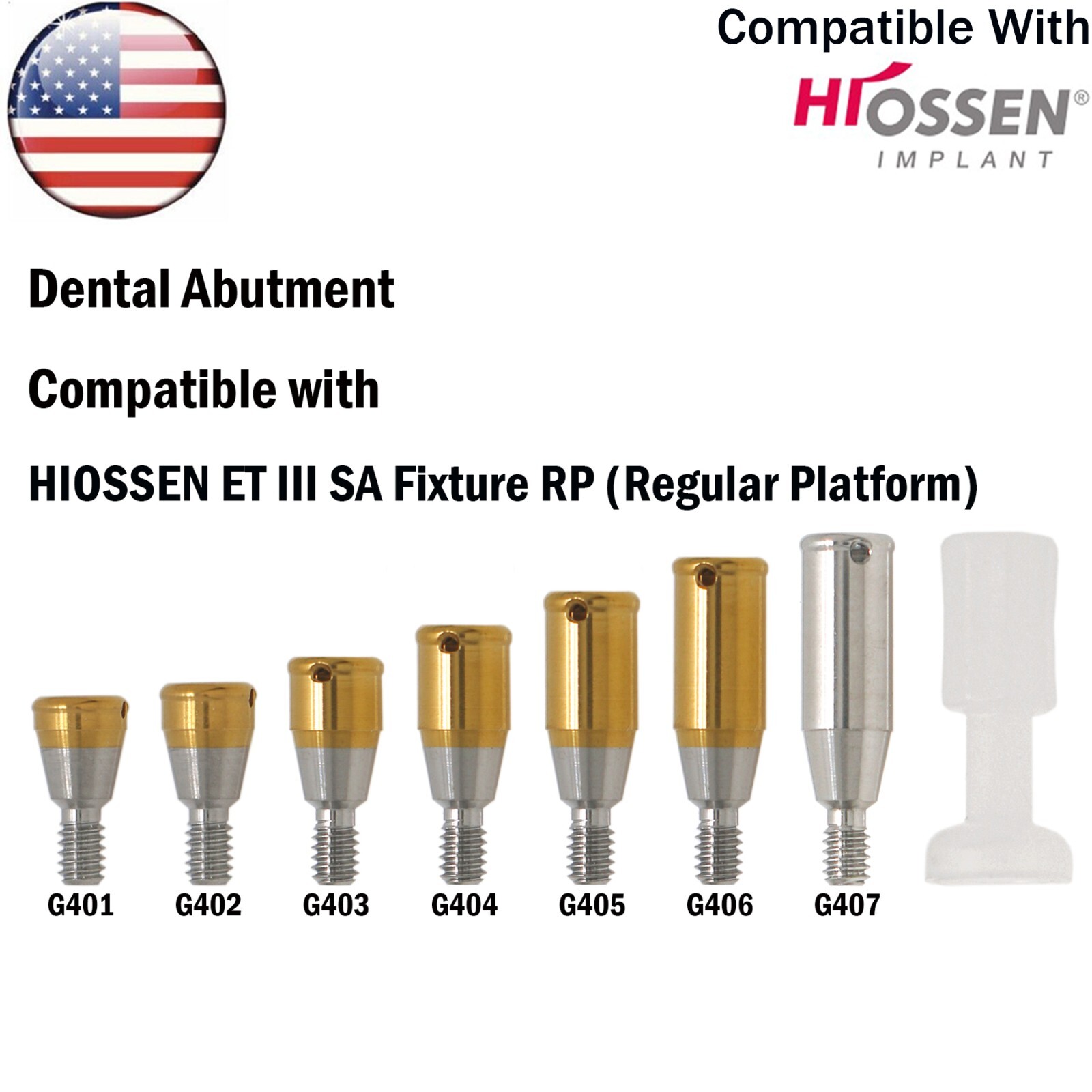 Compatible With

HIOSSEN®
IMPLANT

Dental Abutment

Compatible with

HIOSSEN ET III SA Fixture RP (Regular Platform)

G401 G402 G403 G404 G405 G406 G407